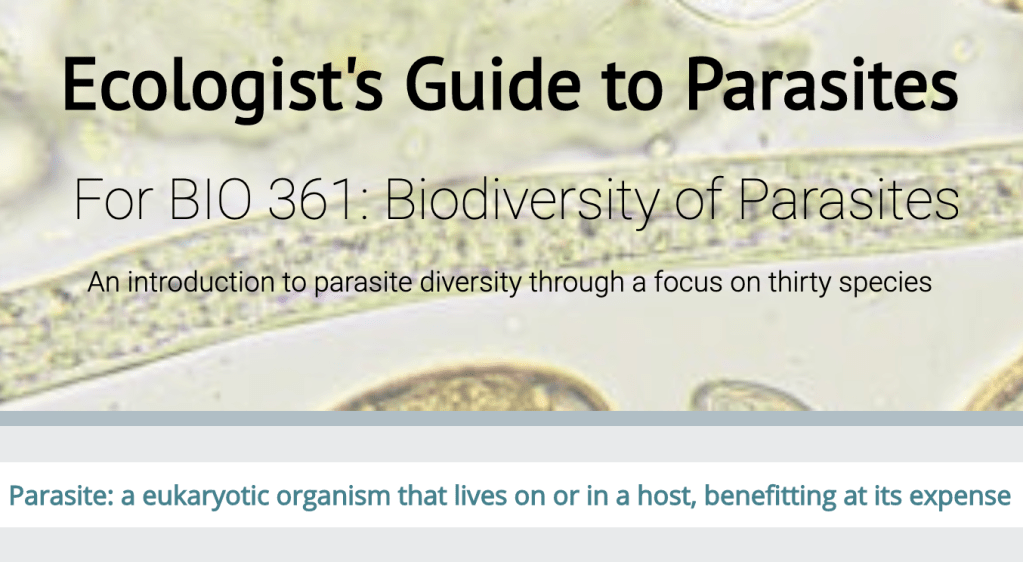 Ecologist's Guide to Parasites

For BIO 361: Biodiversity of Parasites

An introduction to parasite diversity through a focus on thirty species

Parasite: a eukaryotic organism that lives on or in a host, benefitting at its expense